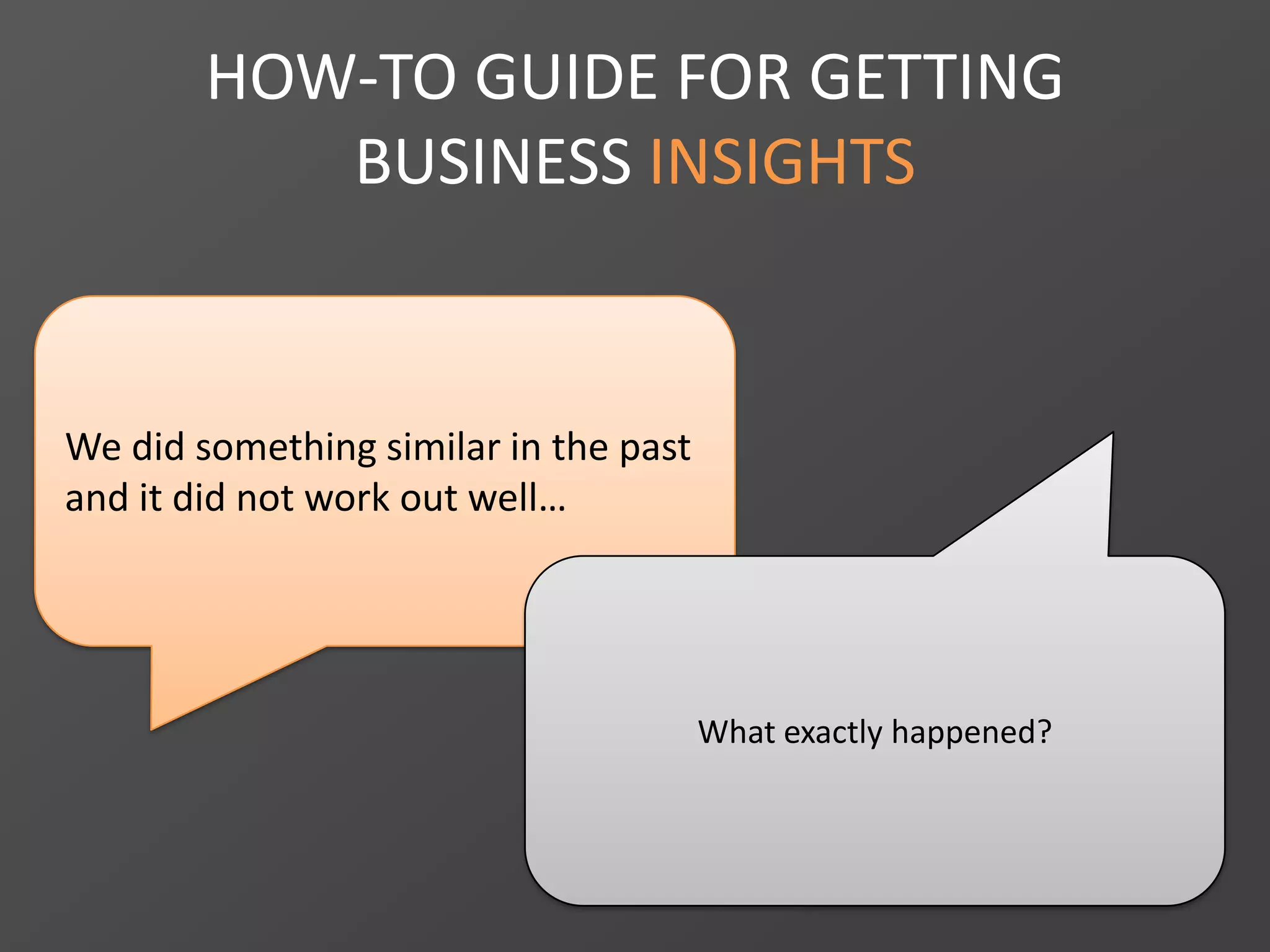 HOW-TO GUIDE FOR GETTING BUSINESS INSIGHTS

We did something similar in the past and it did not work out well…

What exactly happened?